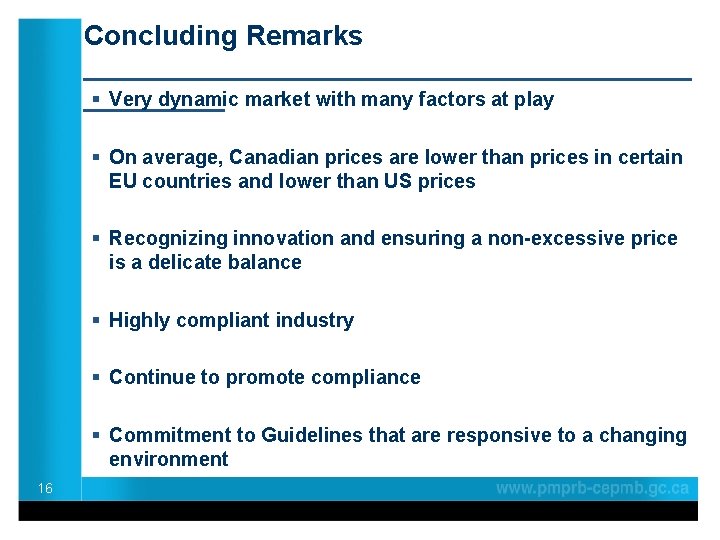 Concluding Remarks

▪ Very dynamic market with many factors at play

▪ On average, Canadian prices are lower than prices in certain EU countries and lower than US prices

▪ Recognizing innovation and ensuring a non-excessive price is a delicate balance

▪ Highly compliant industry

▪ Continue to promote compliance

▪ Commitment to Guidelines that are responsive to a changing environment

16

www.pmprb-cepmb.gc.ca